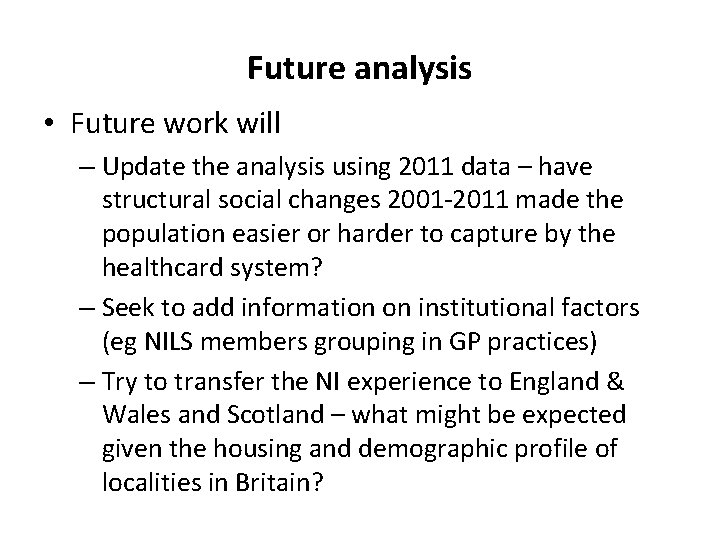 Future analysis

• Future work will

– Update the analysis using 2011 data – have structural social changes 2001-2011 made the population easier or harder to capture by the healthcard system?

– Seek to add information on institutional factors (eg NILS members grouping in GP practices)

– Try to transfer the NI experience to England & Wales and Scotland – what might be expected given the housing and demographic profile of localities in Britain?